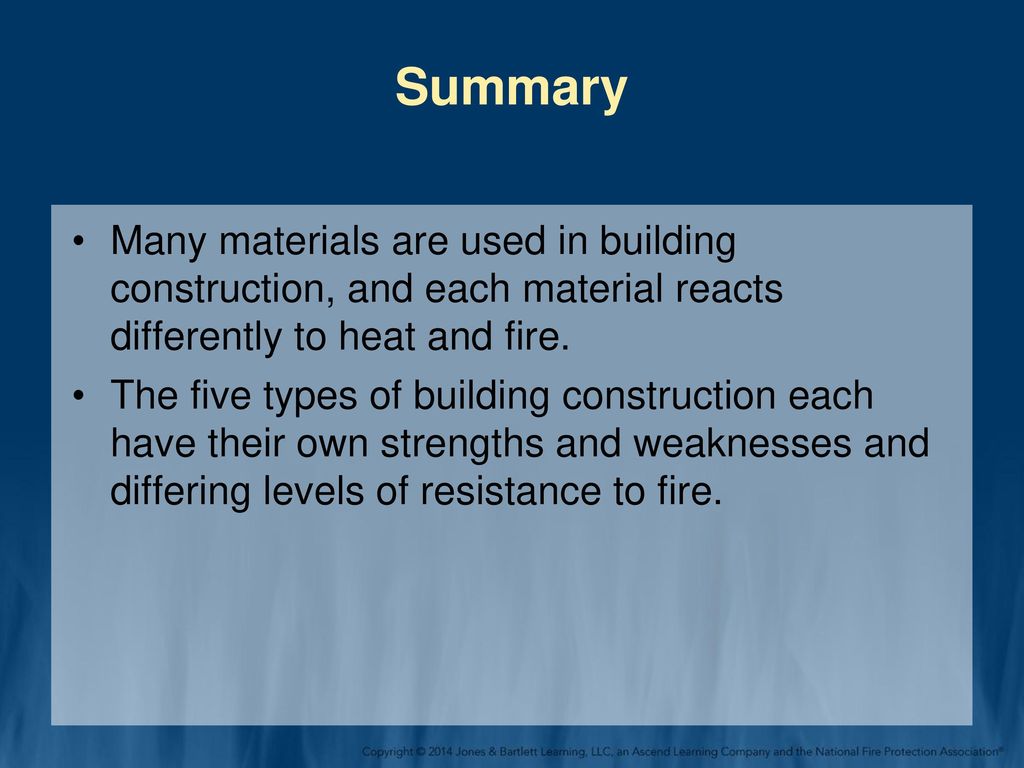 Summary

• Many materials are used in building construction, and each material reacts differently to heat and fire.

• The five types of building construction each have their own strengths and weaknesses and differing levels of resistance to fire.

Copyright © 2014 Jones & Bartlett Learning, LLC, an Ascend Learning Company and the National Fire Protection Association®